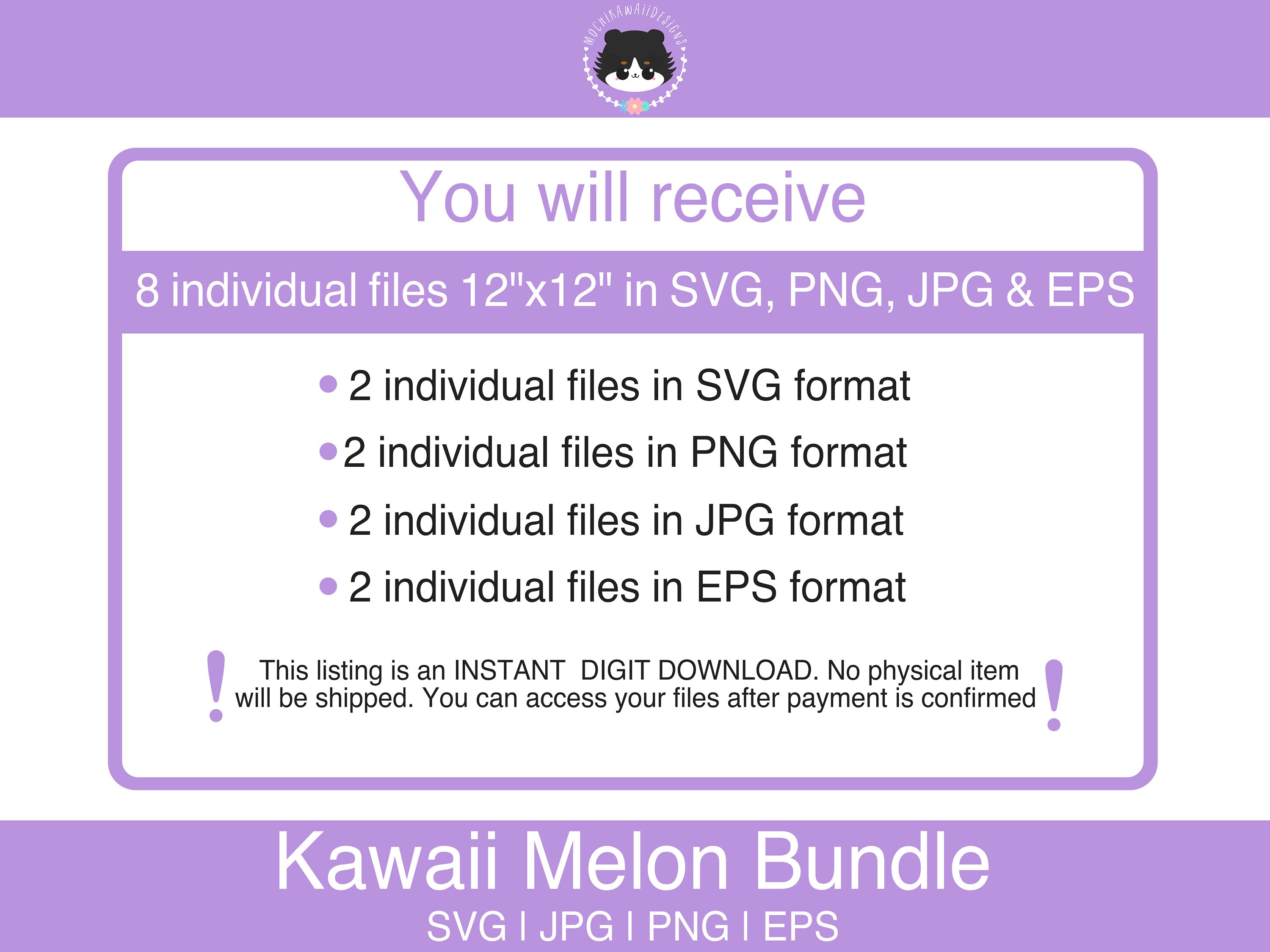 MOCHIKAWAIIDESIGNS

You will receive

8 individual files 12"x12" in SVG, PNG, JPG & EPS

• 2 individual files in SVG format
• 2 individual files in PNG format
• 2 individual files in JPG format
• 2 individual files in EPS format

! This listing is an INSTANT DIGIT DOWNLOAD. No physical item will be shipped. You can access your files after payment is confirmed !

Kawaii Melon Bundle

SVG I JPG I PNG I EPS